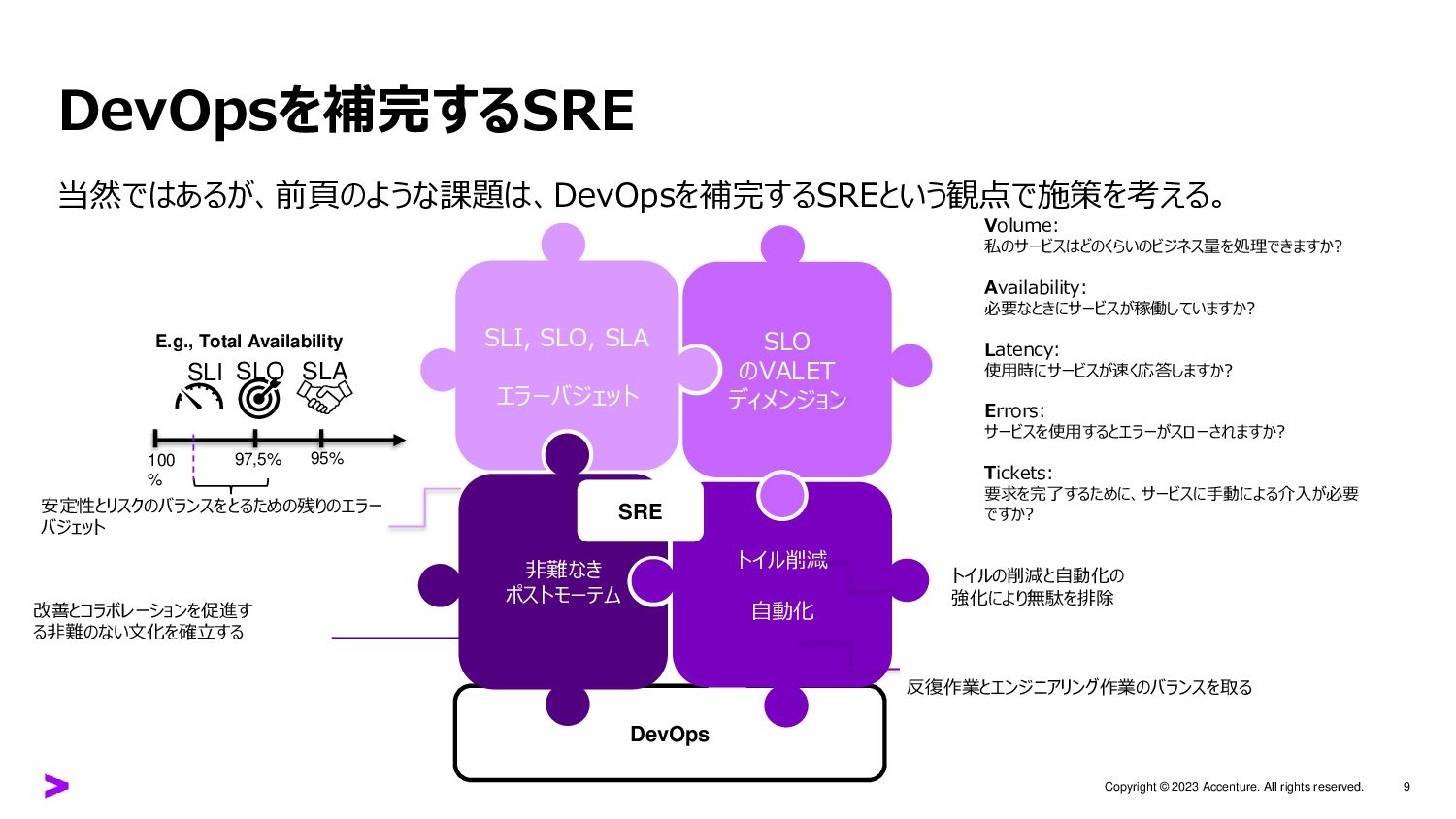 DevOpsを補完するSRE

当然ではあるが、前頁のような課題は、DevOpsを補完するSREという観点で施策を考える。

E.g., Total Availability

SLI SLO SLA

100 %

97,5%

95%

安定性とリスクのバランスをとるための残りのエラーバジェット

改善とコラボレーションを促進する非難のない文化を確立する

SLI, SLO, SLA

エラーバジェット

SLO のVALET ディメンジョン

SRE

非難なき ポストモーテム

トイル削減

自動化

DevOps

Volume:
私のサービスはどのくらいのビジネス量を処理できますか?

Availability:
必要なときにサービスが稼働していますか?

Latency:
使用時にサービスが速く応答しますか?

Errors:
サービスを使用するとエラーがスローされますか?

Tickets:
要求を完了するために、サービスに手動による介入が必要ですか?

トイルの削減と自動化の強化により無駄を排除

反復作業とエンジニアリング作業のバランスを取る

Copyright © 2023 Accenture. All rights reserved.

9